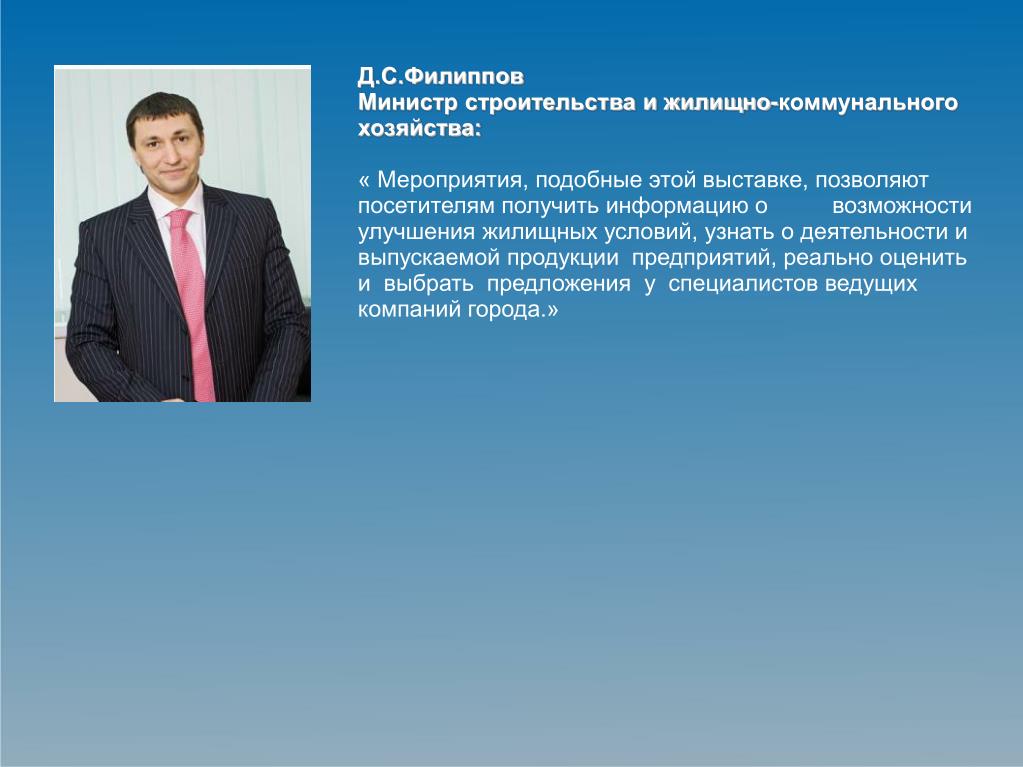 Д.С.Филиппов
Министр строительства и жилищно-коммунального хозяйства:

« Мероприятия, подобные этой выставке, позволяют посетителям получить информацию о возможности улучшения жилищных условий, узнать о деятельности и выпускаемой продукции предприятий, реально оценить и выбрать предложения у специалистов ведущих компаний города.»